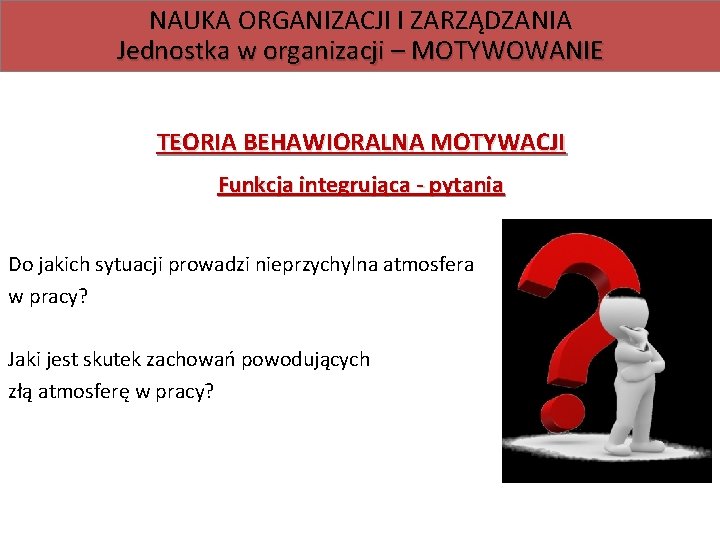 NAUKA ORGANIZACJI I ZARZĄDZANIA
Jednostka w organizacji – MOTYWOWANIE

TEORIA BEHAWIORALNA MOTYWACJI

Funkcja integrująca - pytania

Do jakich sytuacji prowadzi nieprzychylna atmosfera w pracy?

Jaki jest skutek zachowań powodujących złą atmosferę w pracy?